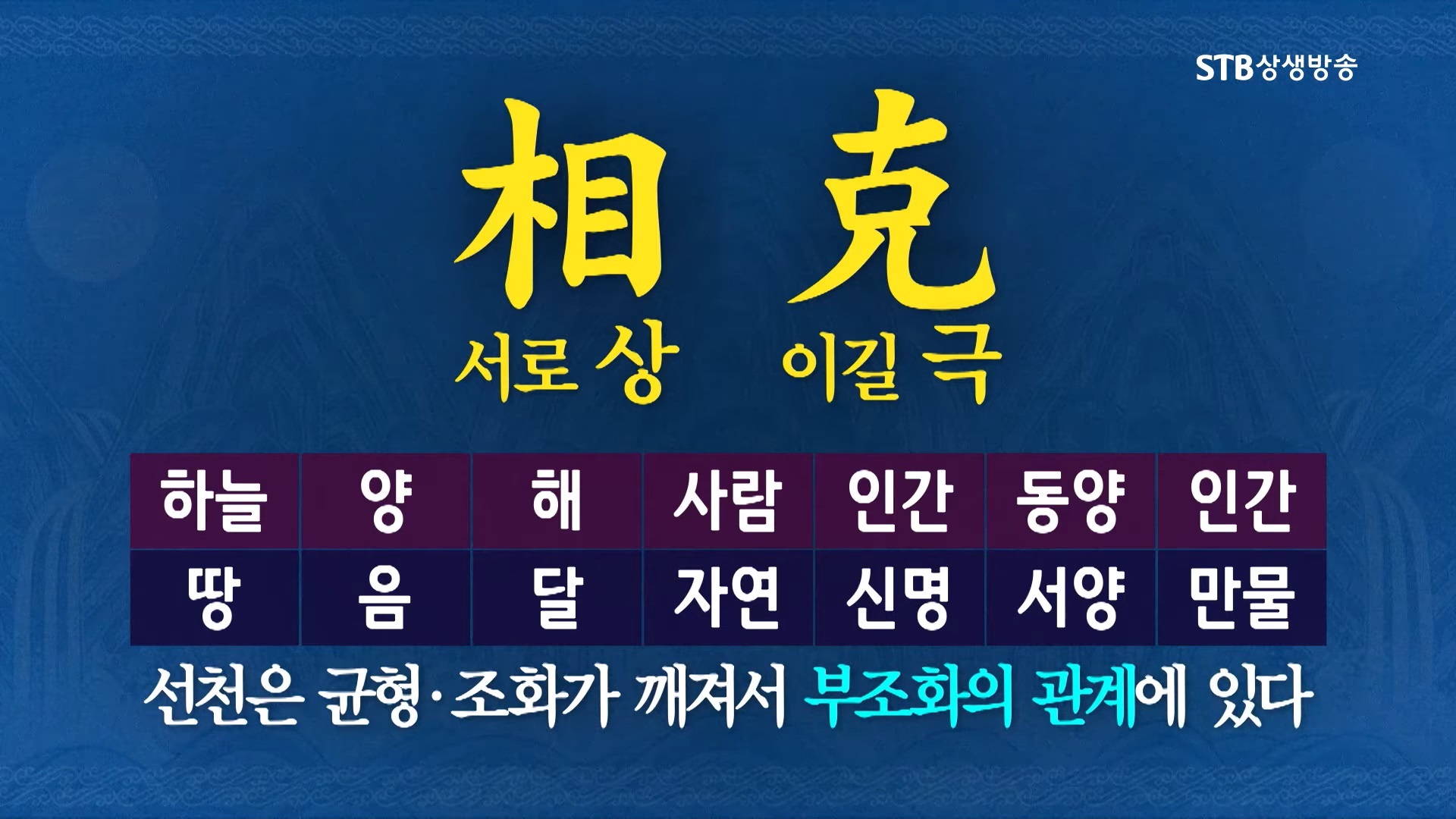 STB상생방송

相 克
서로 상 이길 극

| 하늘 | 양 | 해 | 사람 | 인간 | 동양 | 인간 |
|---|---|---|---|---|---|---|
| 땅 | 음 | 달 | 자연 | 신명 | 서양 | 만물 |

선천은 균형·조화가 깨져서 부조화의 관계에 있다